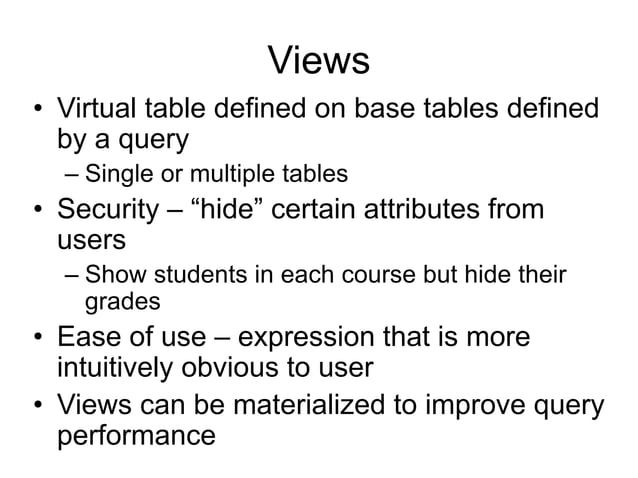 Views

• Virtual table defined on base tables defined by a query
  – Single or multiple tables
• Security – “hide” certain attributes from users
  – Show students in each course but hide their grades
• Ease of use – expression that is more intuitively obvious to user
• Views can be materialized to improve query performance